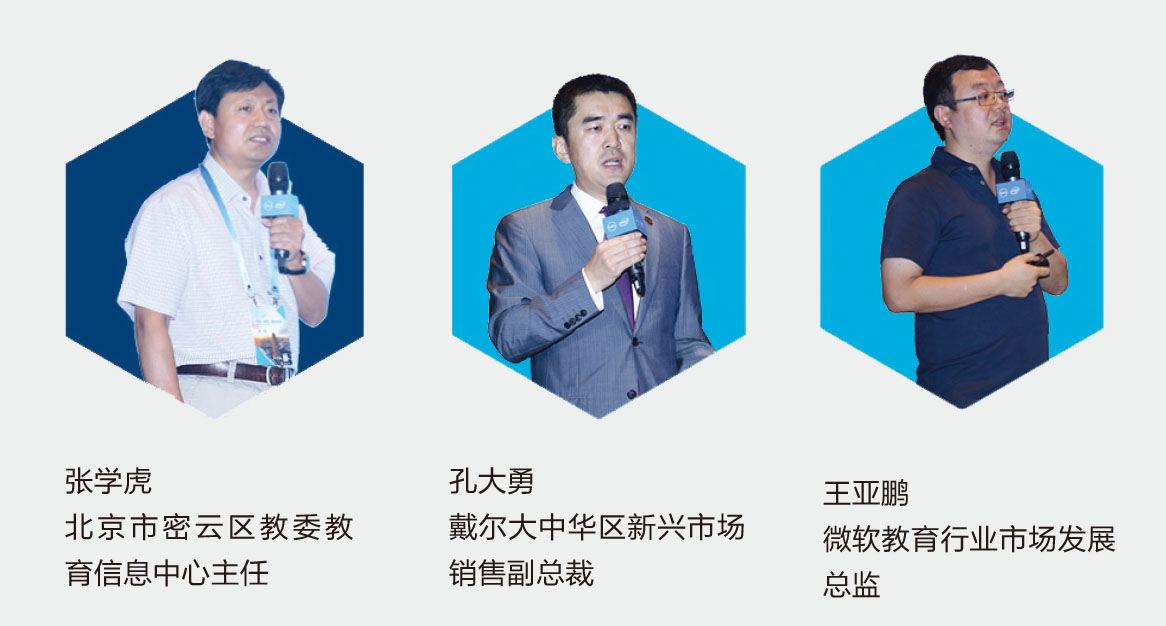 张学虎
北京市密云区教委教育信息中心主任

孔大勇
戴尔大中华区新兴市场销售副总裁

王亚鹏
微软教育行业市场发展总监